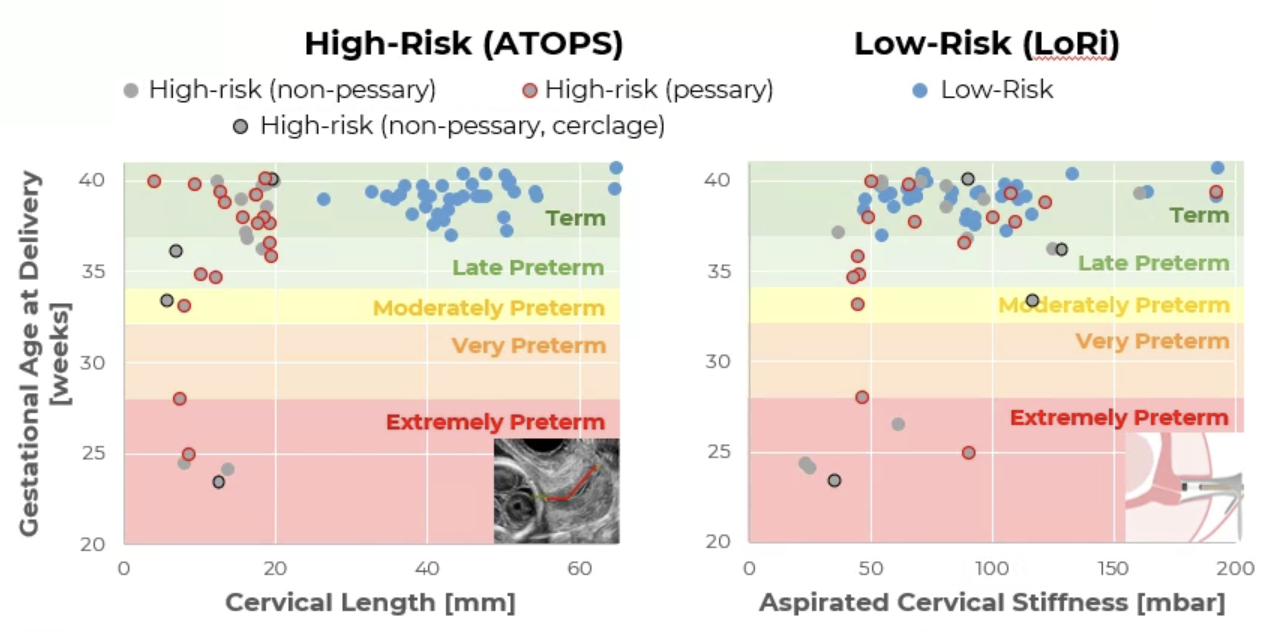 High-Risk (ATOPS)

Low-Risk (LoRi)

High-risk (non-pessary)
High-risk (pessary)
Low-Risk
High-risk (non-pessary, cerclage)

Gestational Age at Delivery [weeks]

40
35
30
25
20

Term
Late Preterm
Moderately Preterm
Very Preterm
Extremely Preterm

0 20 40 60
Cervical Length [mm]

40
35
30
25
20

Term
Late Preterm
Moderately Preterm
Very Preterm
Extremely Preterm

0 50 100 150 200
Aspirated Cervical Stiffness [mbar]